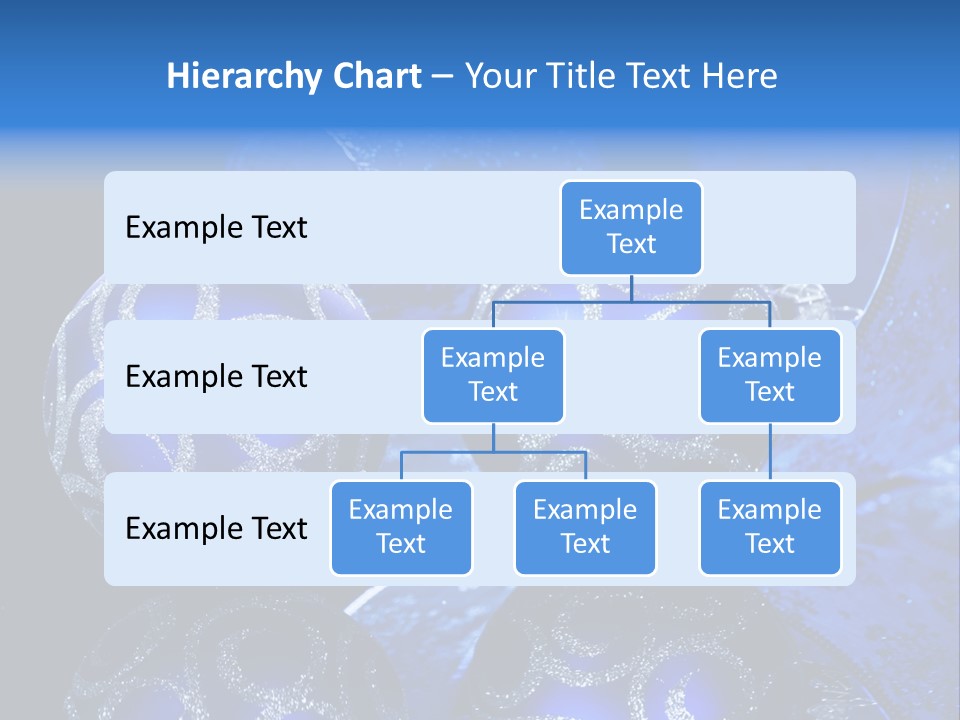 Hierarchy Chart – Your Title Text Here

Example Text

Example Text

Example Text

Example Text

Example Text

Example Text

Example Text

Example Text

Example Text